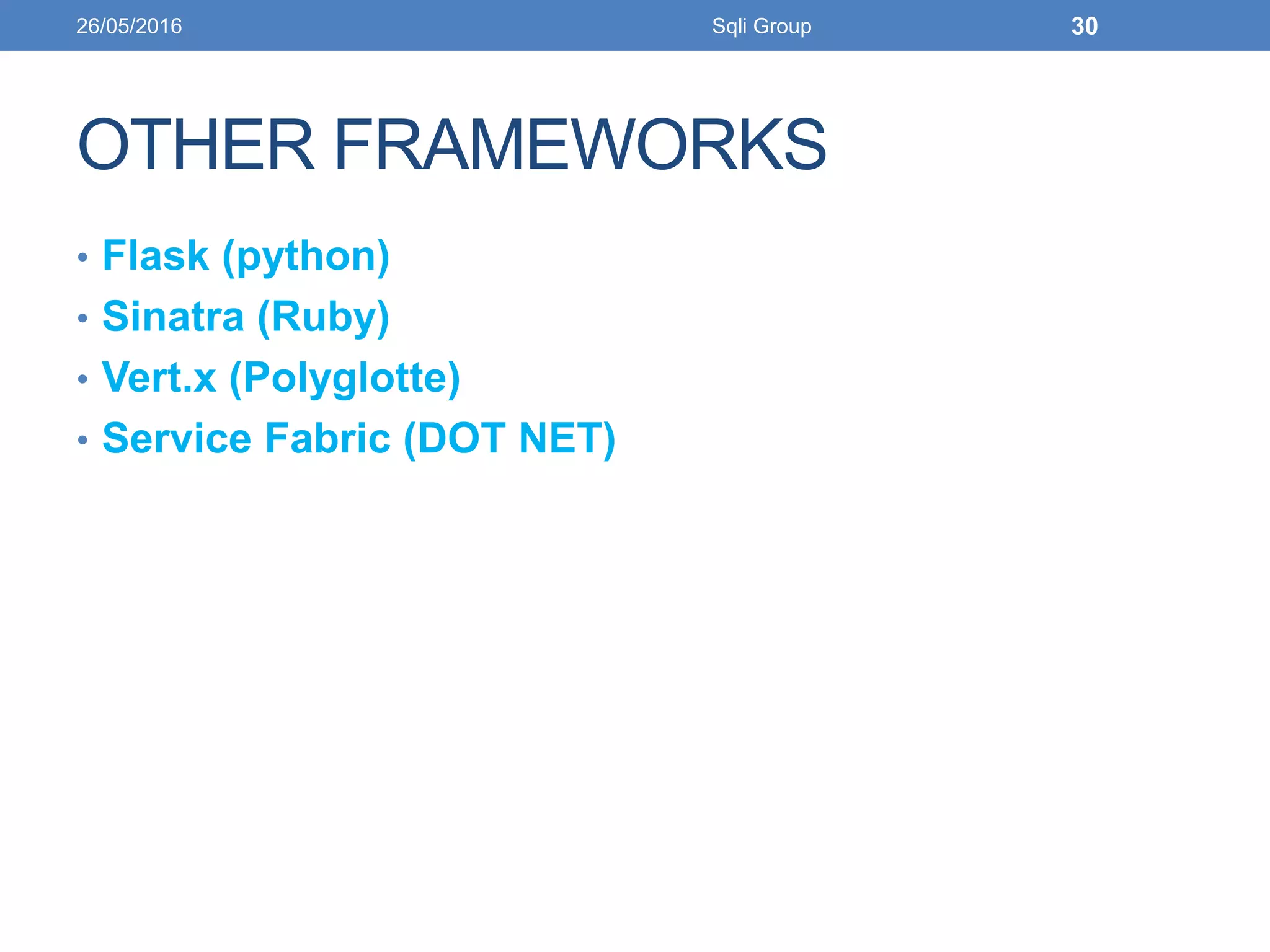 26/05/2016 Sqli Group 30

OTHER FRAMEWORKS

• Flask (python)
• Sinatra (Ruby)
• Vert.x (Polyglotte)
• Service Fabric (DOT NET)